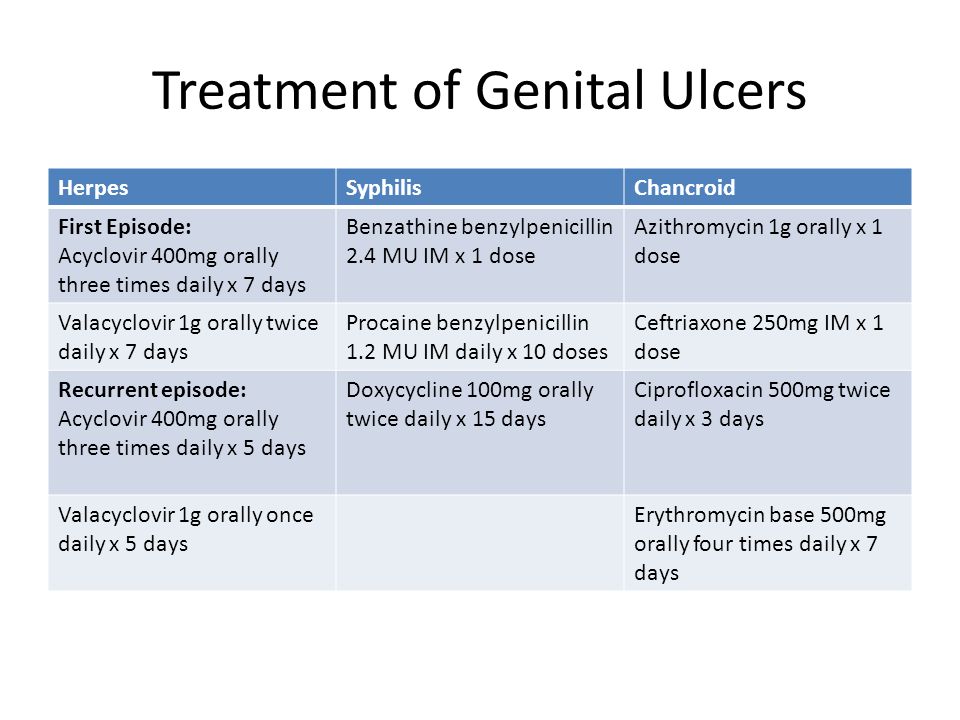 Treatment of Genital Ulcers

| Herpes | Syphilis | Chancroid |
|---|---|---|
| **First Episode:** Acyclovir 400mg orally three times daily x 7 days | Benzathine benzylpenicillin 2.4 MU IM x 1 dose | Azithromycin 1g orally x 1 dose |
| Valacyclovir 1g orally twice daily x 7 days | Procaine benzylpenicillin 1.2 MU IM daily x 10 doses | Ceftriaxone 250mg IM x 1 dose |
| **Recurrent episode:** Acyclovir 400mg orally three times daily x 5 days | Doxycycline 100mg orally twice daily x 15 days | Ciprofloxacin 500mg twice daily x 3 days |
| Valacyclovir 1g orally once daily x 5 days | | Erythromycin base 500mg orally four times daily x 7 days |